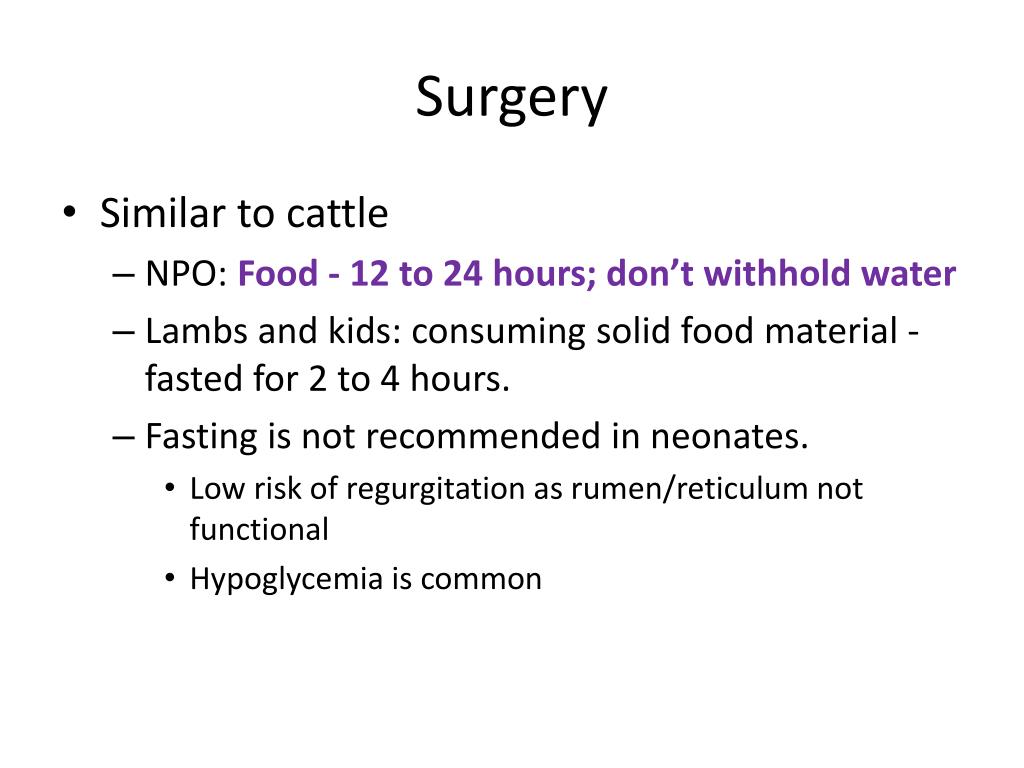 Surgery

• Similar to cattle

– NPO: Food - 12 to 24 hours; don’t withhold water

– Lambs and kids: consuming solid food material - fasted for 2 to 4 hours.

– Fasting is not recommended in neonates.

• Low risk of regurgitation as rumen/reticulum not functional

• Hypoglycemia is common